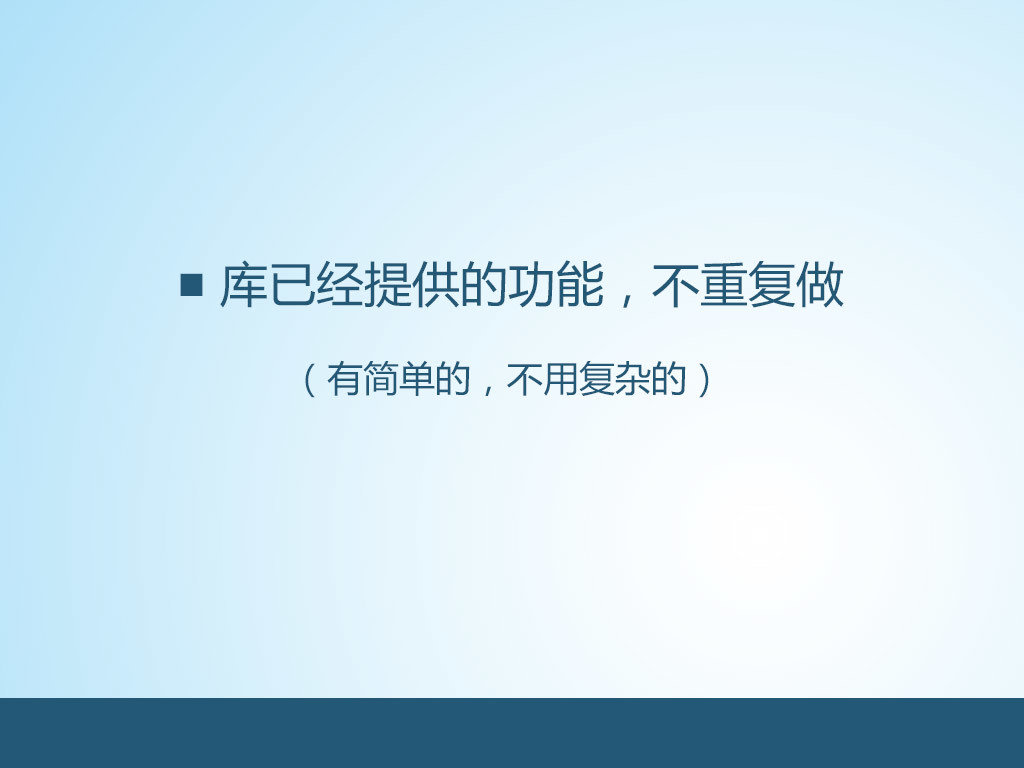 ■ 库已经提供的功能，不重复做

（有简单的，不用复杂的）